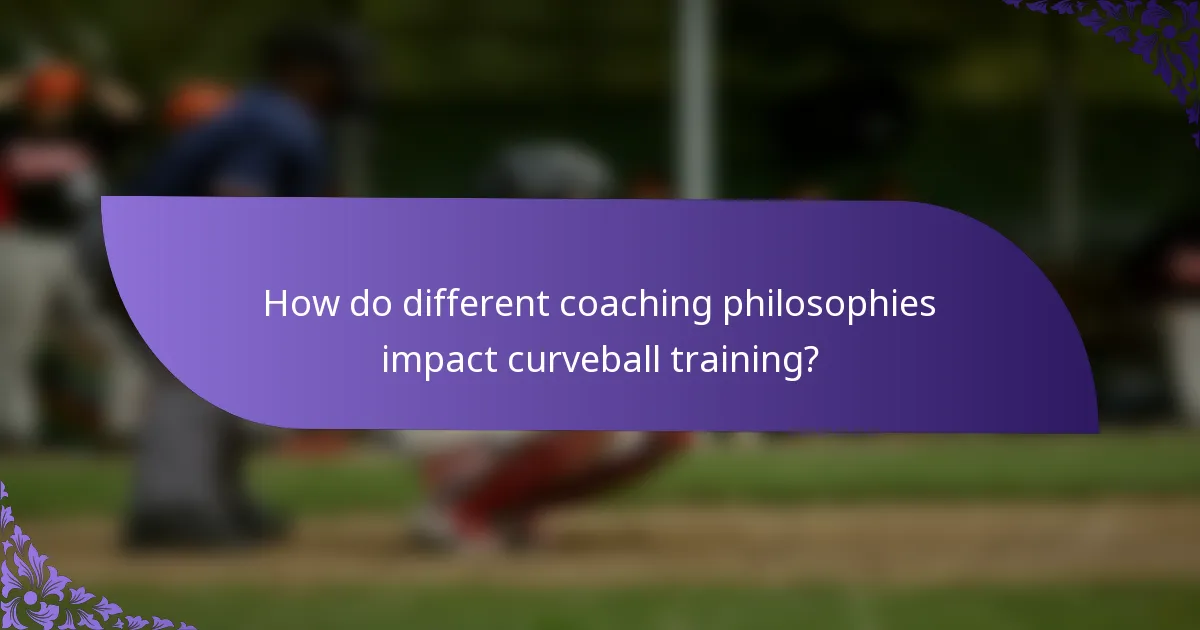 How do different coaching philosophies impact curveball training?